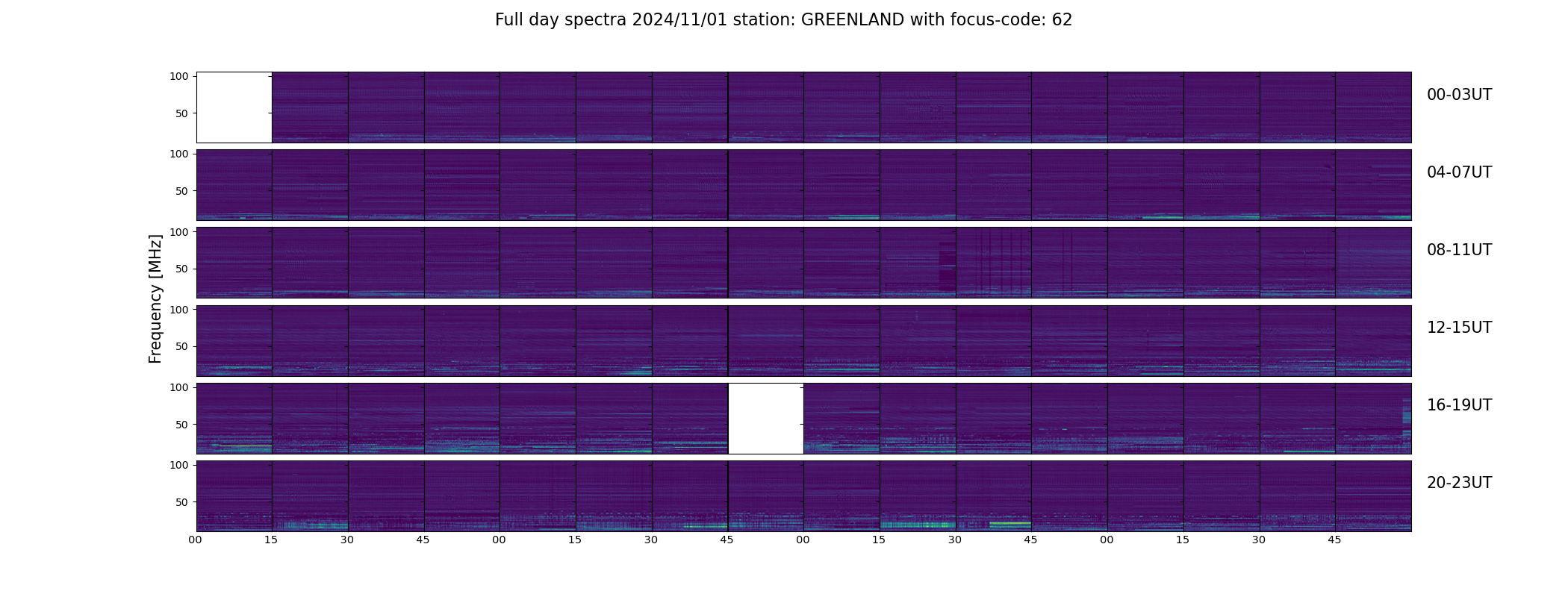 Full day spectra 2024/11/01 station: GREENLAND with focus-code: 62

Frequency [MHz]

100
50
00-03UT

100
50
04-07UT

100
50
08-11UT

100
50
12-15UT

100
50
16-19UT

100
50
20-23UT

00 15 30 45 00 15 30 45 00 15 30 45 00 15 30 45